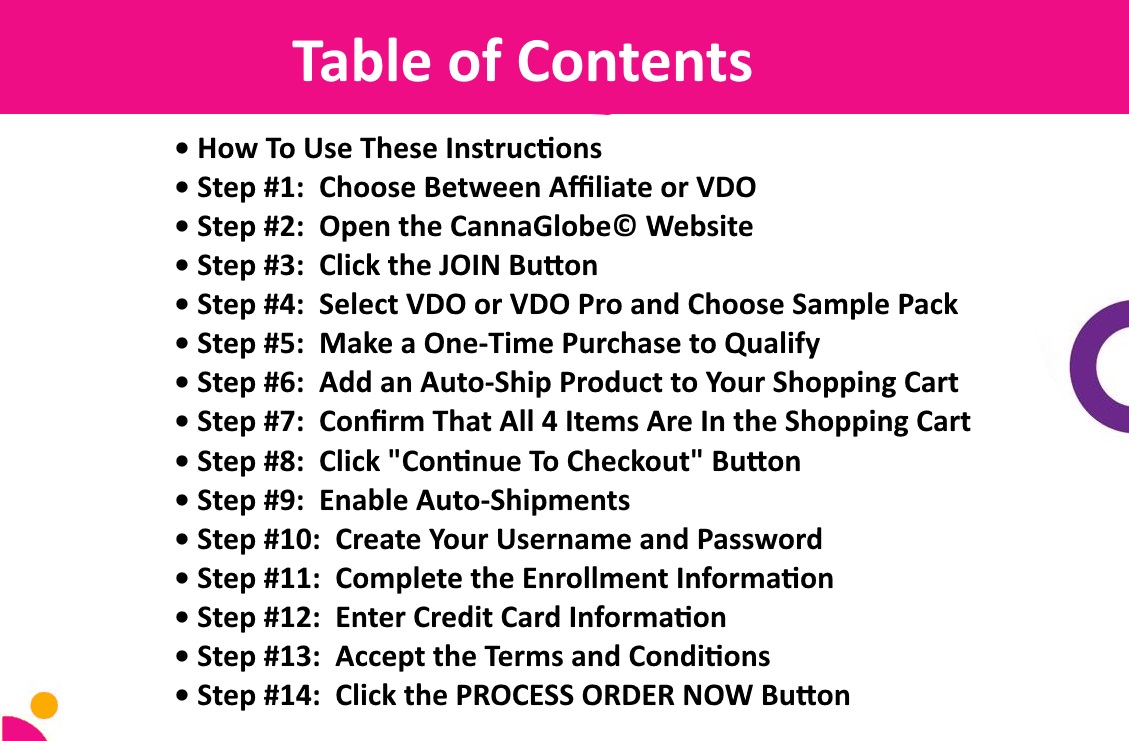 Table of Contents

• How To Use These Instructions
• Step #1: Choose Between Affiliate or VDO
• Step #2: Open the CannaGlobe© Website
• Step #3: Click the JOIN Button
• Step #4: Select VDO or VDO Pro and Choose Sample Pack
• Step #5: Make a One-Time Purchase to Qualify
• Step #6: Add an Auto-Ship Product to Your Shopping Cart
• Step #7: Confirm That All 4 Items Are In the Shopping Cart
• Step #8: Click "Continue To Checkout" Button
• Step #9: Enable Auto-Shipments
• Step #10: Create Your Username and Password
• Step #11: Complete the Enrollment Information
• Step #12: Enter Credit Card Information
• Step #13: Accept the Terms and Conditions
• Step #14: Click the PROCESS ORDER NOW Button